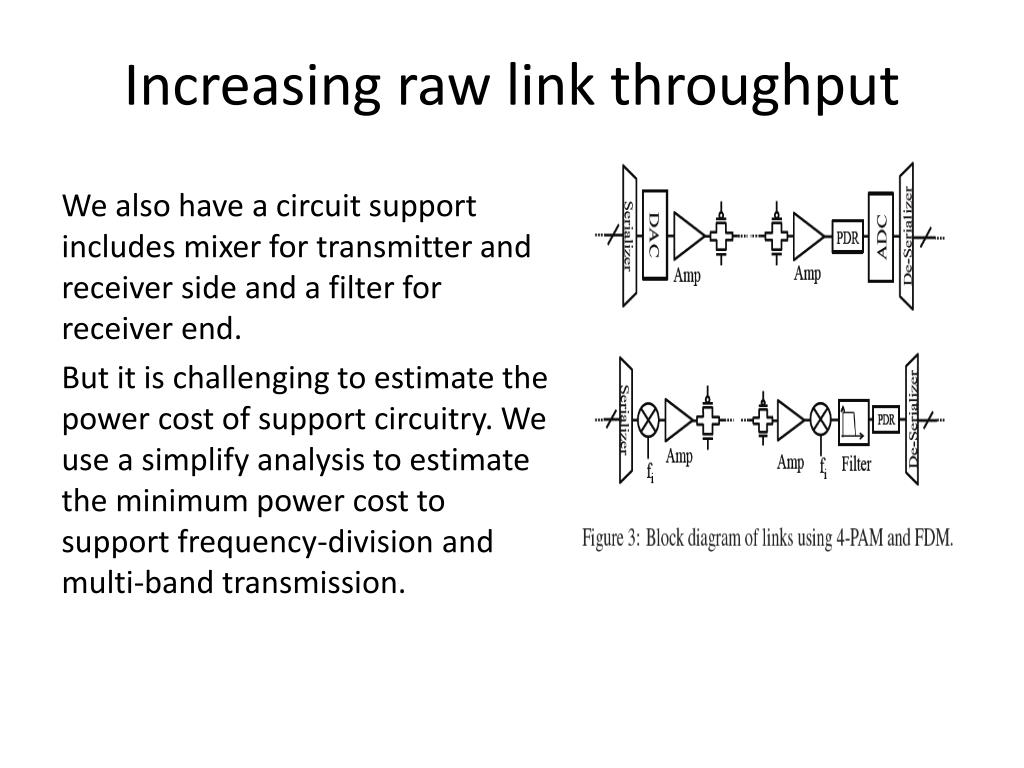 Increasing raw link throughput

We also have a circuit support includes mixer for transmitter and receiver side and a filter for receiver end.

But it is challenging to estimate the power cost of support circuitry. We use a simplify analysis to estimate the minimum power cost to support frequency-division and multi-band transmission.

Serializer
DAC
Amp
Amp
PDR
ADC
De-Serializer

Serializer
$f_i$
Amp
Amp
$f_i$
Filter
PDR
De-Serializer

Figure 3: Block diagram of links using 4-PAM and FDM.